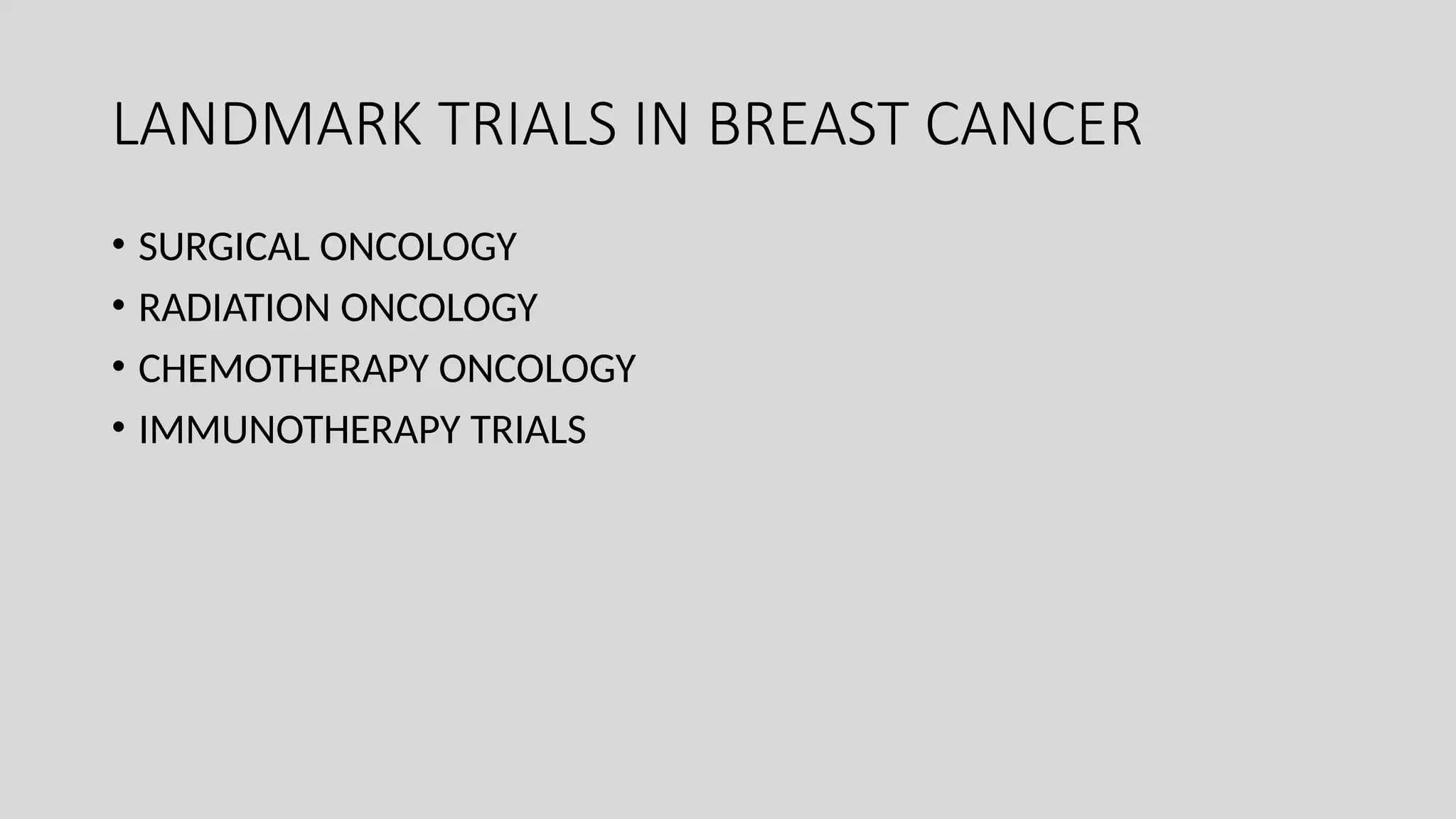 LANDMARK TRIALS IN BREAST CANCER

• SURGICAL ONCOLOGY
• RADIATION ONCOLOGY
• CHEMOTHERAPY ONCOLOGY
• IMMUNOTHERAPY TRIALS